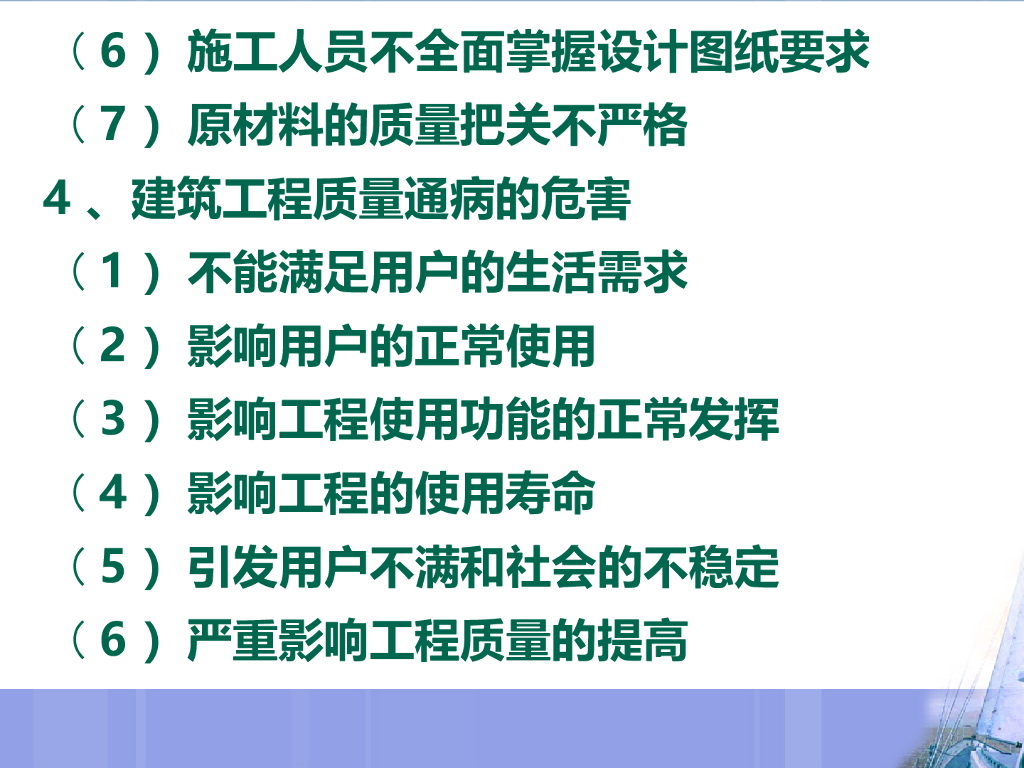 （6）施工人员不全面掌握设计图纸要求
（7）原材料的质量把关不严格
4、建筑工程质量通病的危害
（1）不能满足用户的生活需求
（2）影响用户的正常使用
（3）影响工程使用功能的正常发挥
（4）影响工程的使用寿命
（5）引发用户不满和社会的不稳定
（6）严重影响工程质量的提高